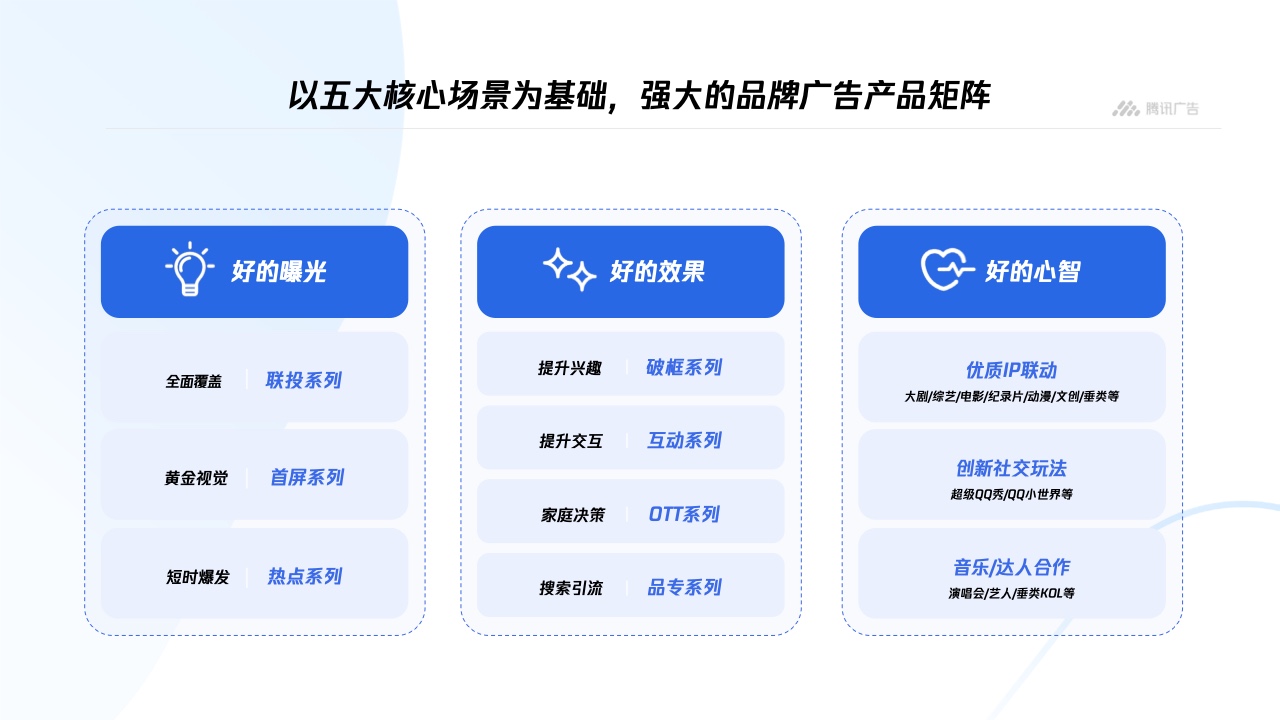 以五大核心场景为基础，强大的品牌广告产品矩阵

腾讯广告

好的曝光

全面覆盖 联投系列

黄金视觉 首屏系列

短时爆发 热点系列

好的效果

提升兴趣 破框系列

提升交互 互动系列

家庭决策 OTT系列

搜索引流 品专系列

好的心智

优质IP联动
大剧/综艺/电影/纪录片/动漫/文创/垂类等

创新社交玩法
超级QQ秀/QQ小世界等

音乐/达人合作
演唱会/艺人/垂类KOL等